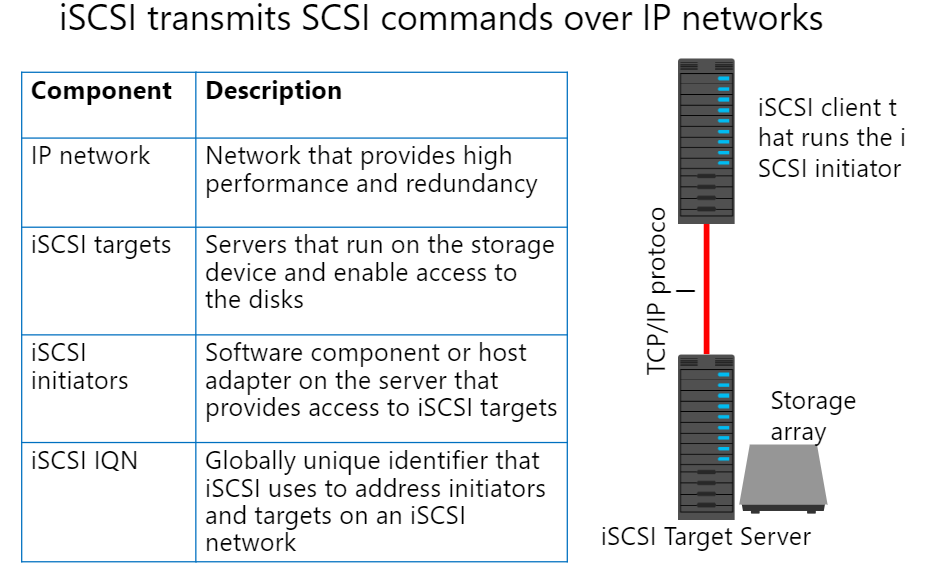 iSCSI transmits SCSI commands over IP networks

| Component | Description |
|---|---|
| IP network | Network that provides high performance and redundancy |
| iSCSI targets | Servers that run on the storage device and enable access to the disks |
| iSCSI initiators | Software component or host adapter on the server that provides access to iSCSI targets |
| iSCSI IQN | Globally unique identifier that iSCSI uses to address initiators and targets on an iSCSI network |

iSCSI client t hat runs the i SCSI initiator

TCP/IP protoco l

Storage array

iSCSI Target Server